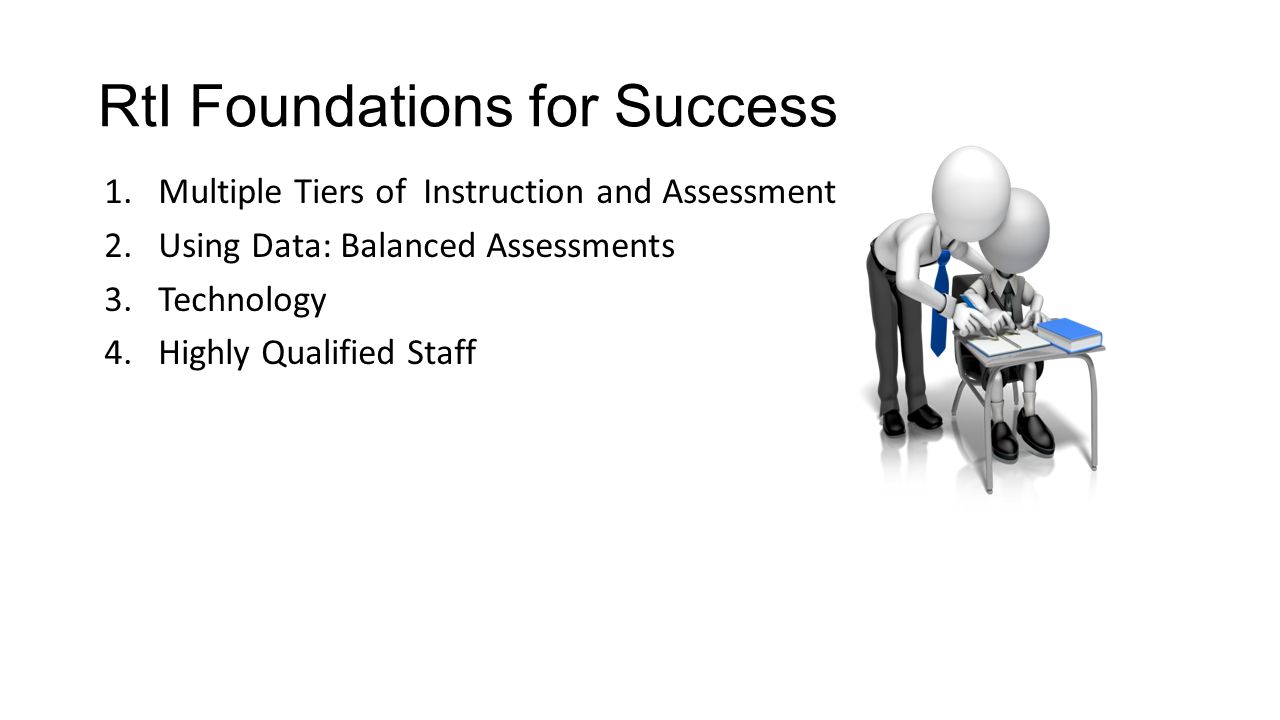 RtI Foundations for Success

1. Multiple Tiers of Instruction and Assessment
2. Using Data: Balanced Assessments
3. Technology
4. Highly Qualified Staff